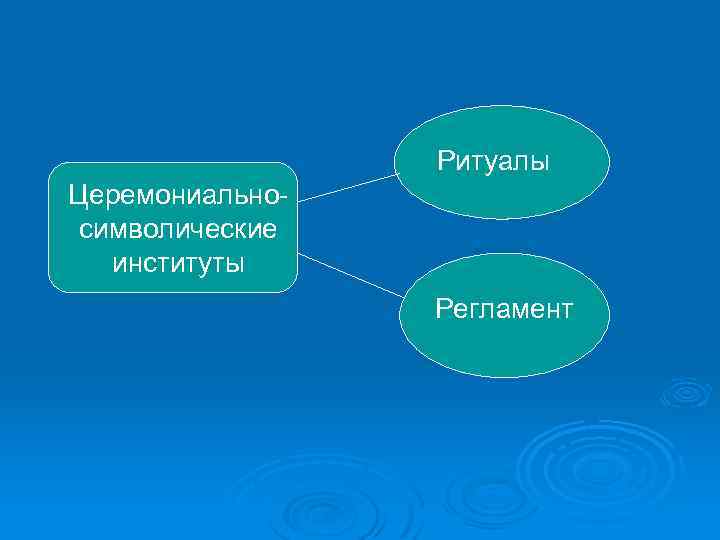 Церемониально-символические институты

Ритуалы

Регламент